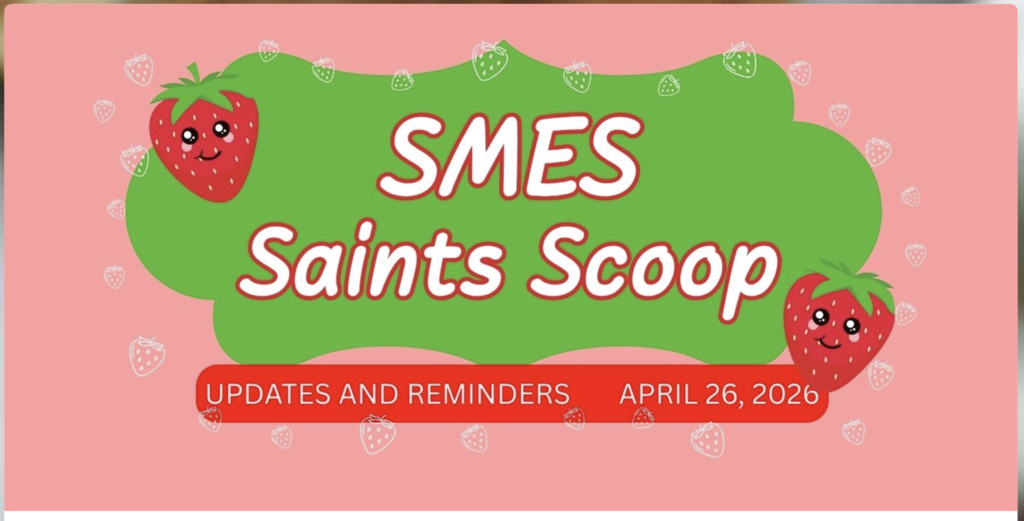 SMES
Saints Scoop

UPDATES AND REMINDERS APRIL 26, 2026